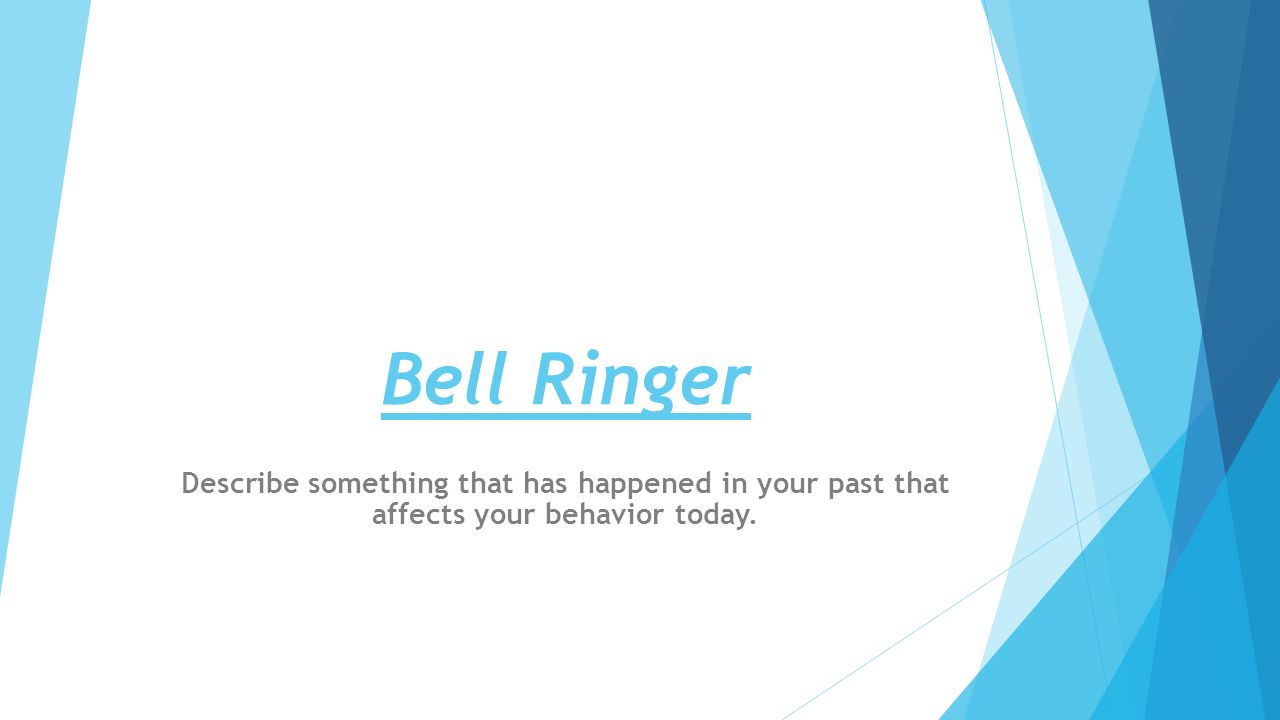 Bell Ringer

Describe something that has happened in your past that affects your behavior today.